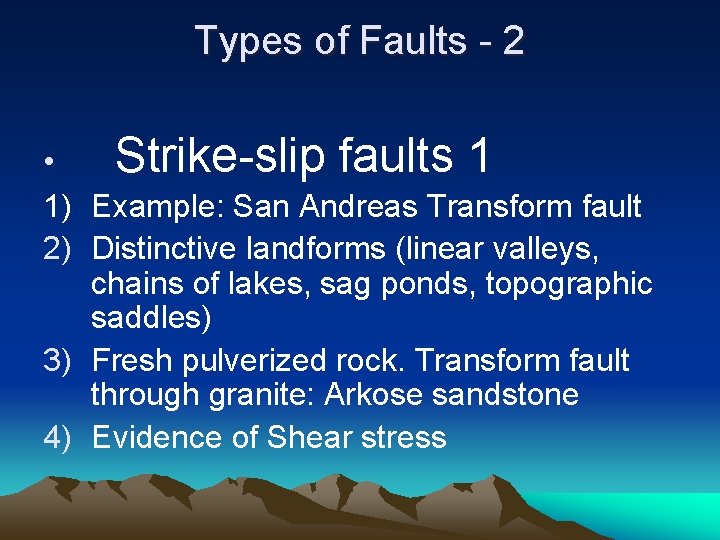 Types of Faults - 2

• Strike-slip faults 1

1) Example: San Andreas Transform fault
2) Distinctive landforms (linear valleys, chains of lakes, sag ponds, topographic saddles)
3) Fresh pulverized rock. Transform fault through granite: Arkose sandstone
4) Evidence of Shear stress